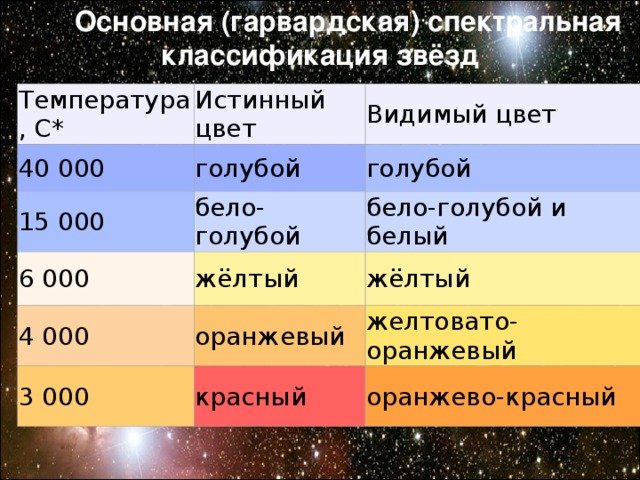 Основная (гарвардская) спектральная классификация звёзд

| Температура, С* | Истинный цвет | Видимый цвет |
|---|---|---|
| 40 000 | голубой | голубой |
| 15 000 | бело-голубой | бело-голубой и белый |
| 6 000 | жёлтый | жёлтый |
| 4 000 | оранжевый | желтовато-оранжевый |
| 3 000 | красный | оранжево-красный |